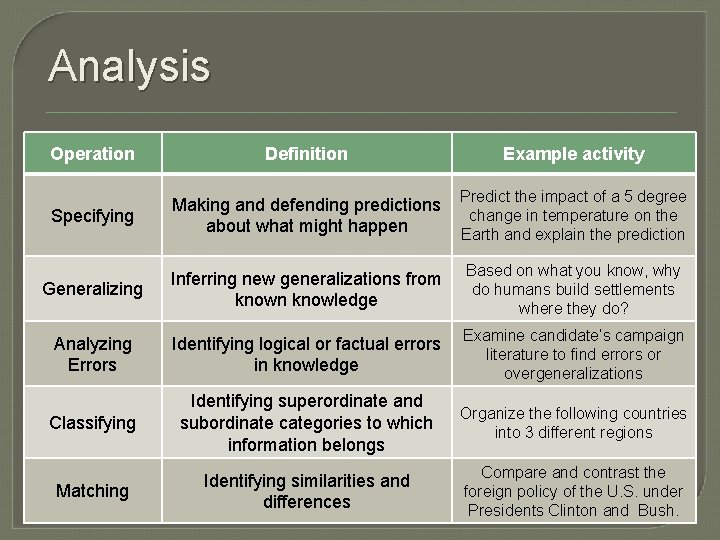 Analysis

| Operation | Definition | Example activity |
|---|---|---|
| Specifying | Making and defending predictions about what might happen | Predict the impact of a 5 degree change in temperature on the Earth and explain the prediction |
| Generalizing | Inferring new generalizations from known knowledge | Based on what you know, why do humans build settlements where they do? |
| Analyzing Errors | Identifying logical or factual errors in knowledge | Examine candidate's campaign literature to find errors or overgeneralizations |
| Classifying | Identifying superordinate and subordinate categories to which information belongs | Organize the following countries into 3 different regions |
| Matching | Identifying similarities and differences | Compare and contrast the foreign policy of the U.S. under Presidents Clinton and Bush. |